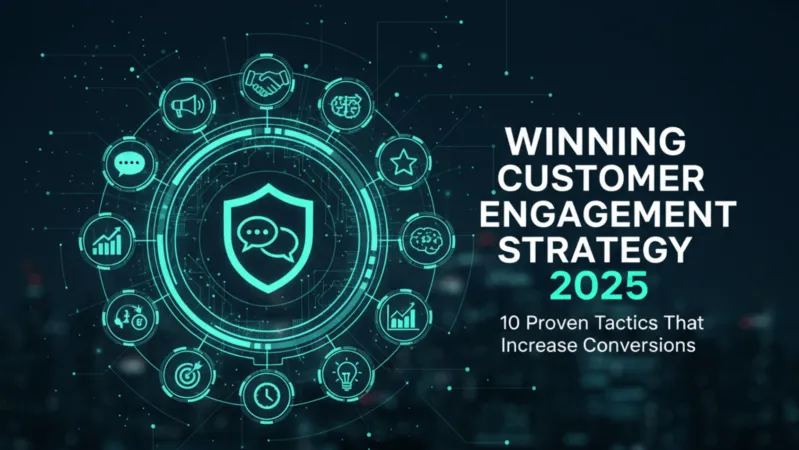 WINNING CUSTOMER ENGAGEMENT STRATEGY 2025

10 Proven Tactics That Increase Conversions